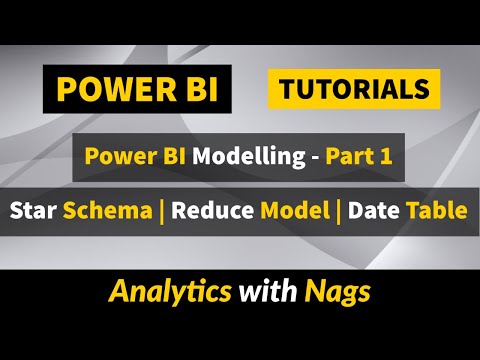 POWER BI

TUTORIALS

Power BI Modelling - Part 1

Star Schema | Reduce Model | Date Table

Analytics with Nags